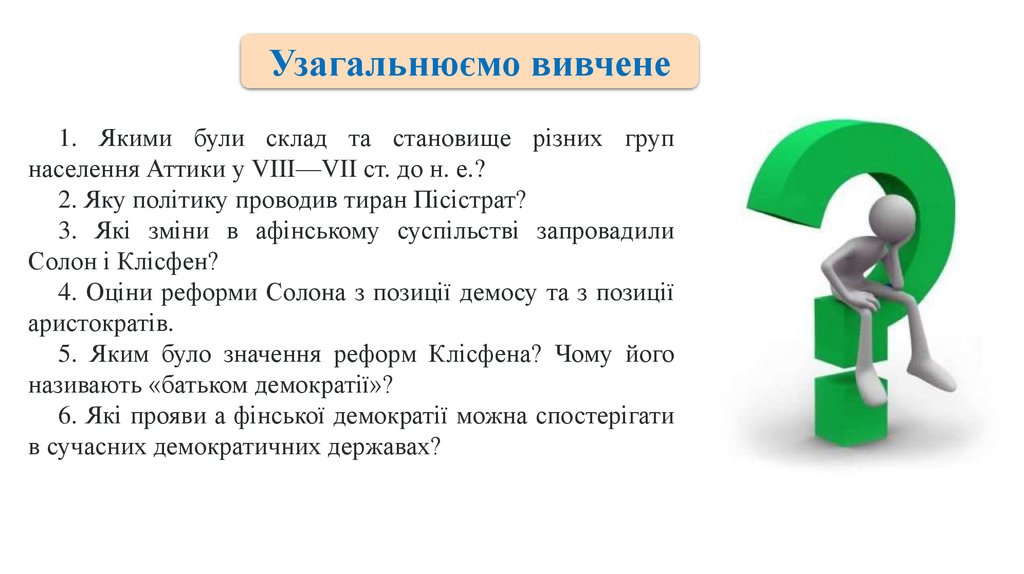 Узагальнюємо вивчене

1. Якими були склад та становище різних груп населення Аттики у VIII—VII ст. до н. е.?

2. Яку політику проводив тиран Пісістрат?

3. Які зміни в афінському суспільстві запровадили Солон і Клісфен?

4. Оціни реформи Солона з позиції демосу та з позиції аристократів.

5. Яким було значення реформ Клісфена? Чому його називають «батьком демократії»?

6. Які прояви а фінської демократії можна спостерігати в сучасних демократичних державах?